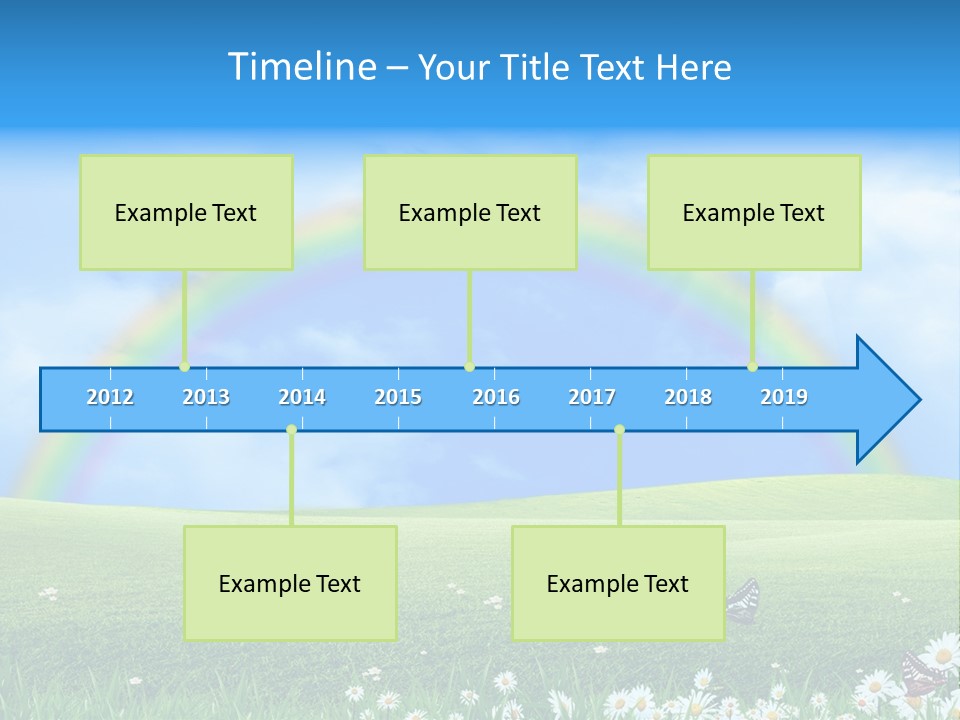 Timeline – Your Title Text Here

Example Text

Example Text

Example Text

2012 2013 2014 2015 2016 2017 2018 2019

Example Text

Example Text